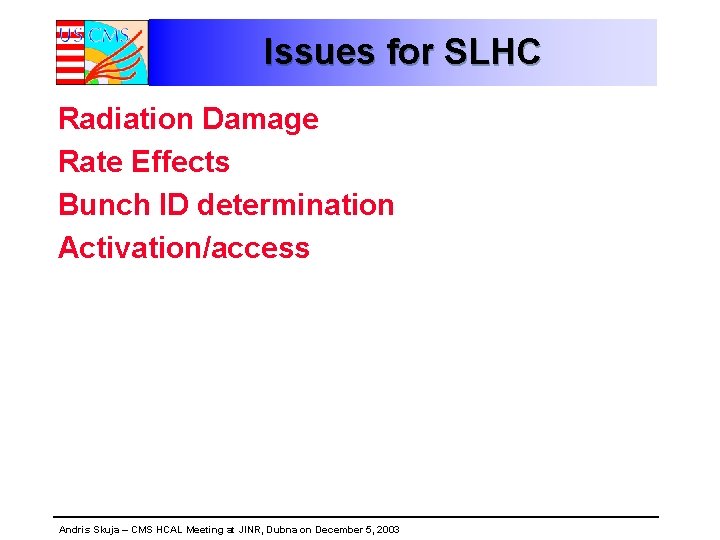 US CMS

Issues for SLHC

Radiation Damage

Rate Effects

Bunch ID determination

Activation/access

Andris Skuja – CMS HCAL Meeting at JINR, Dubna on December 5, 2003